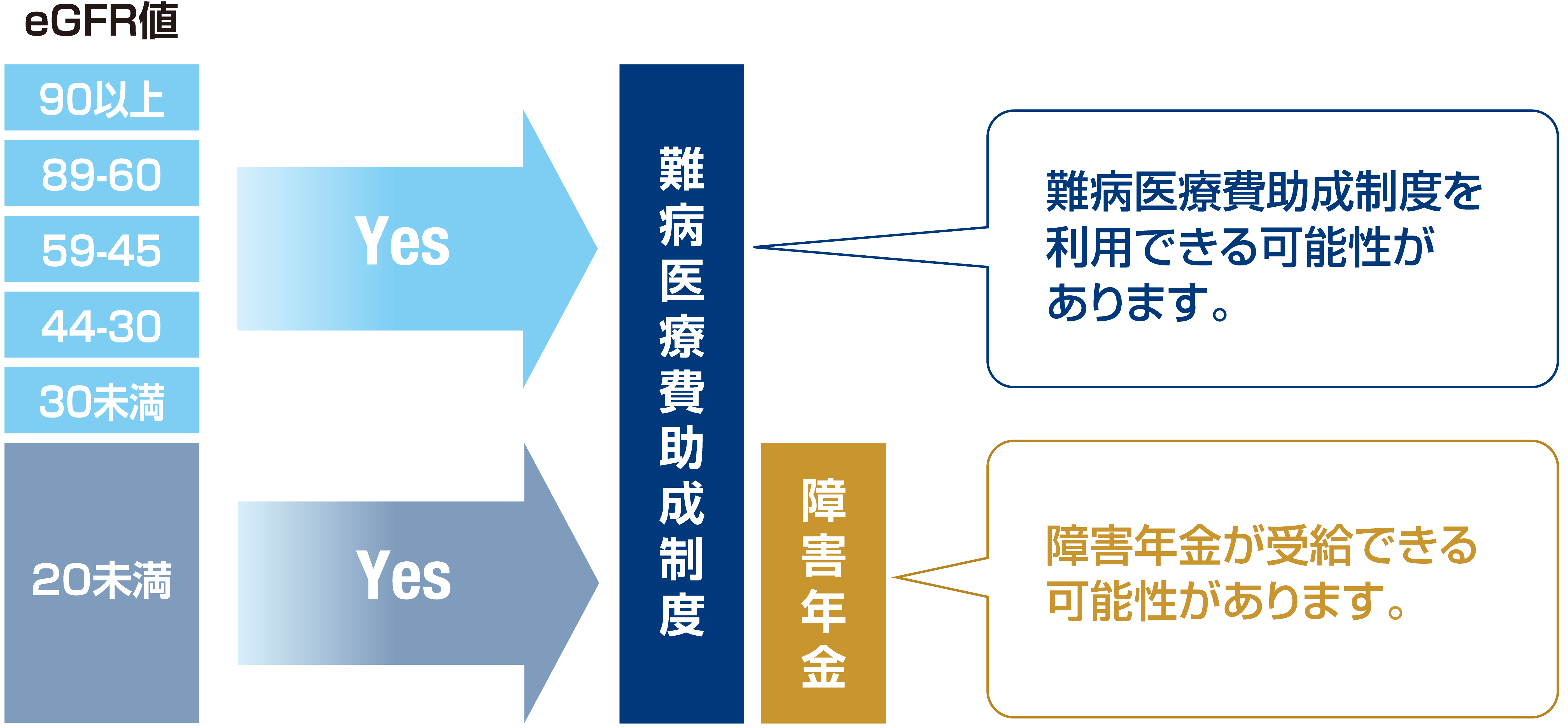 eGFR値

90以上

89-60

59-45

44-30

30未満

20未満

Yes

Yes

難病医療費助成制度

障害年金

難病医療費助成制度を利用できる可能性があります。

障害年金が受給できる可能性があります。